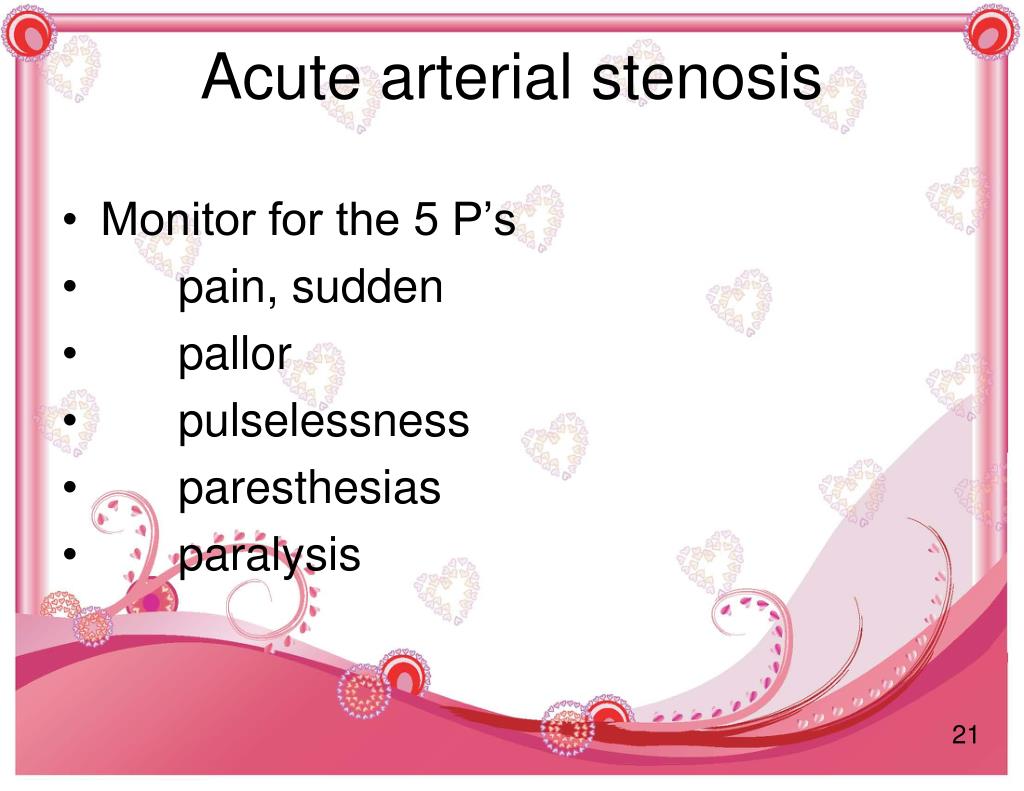 Acute arterial stenosis

• Monitor for the 5 P’s
• pain, sudden
• pallor
• pulselessness
• paresthesias
• paralysis

21